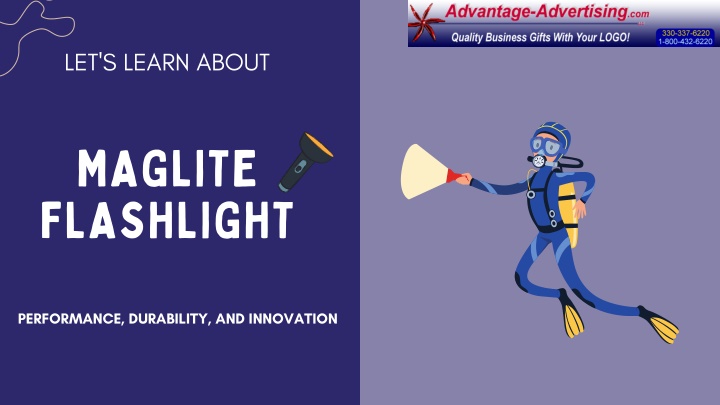 LET'S LEARN ABOUT

MAGLITE FLASHLIGHT

PERFORMANCE, DURABILITY, AND INNOVATION

Advantage-Advertising.com

Quality Business Gifts With Your LOGO!

330-337-6220
1-800-432-6220